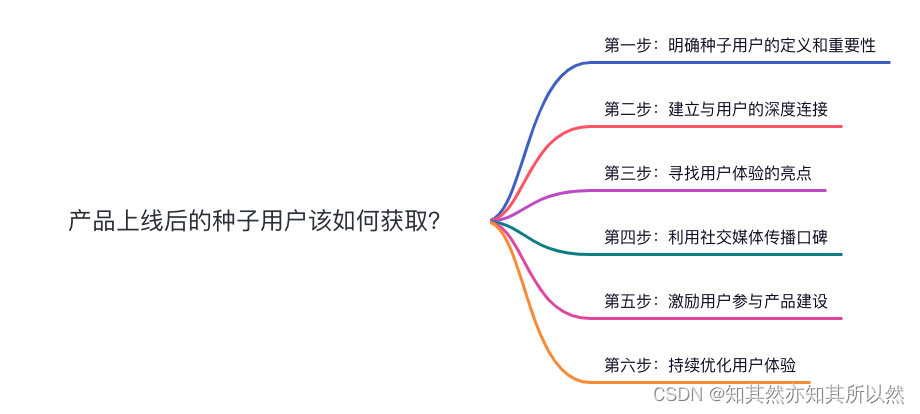 产品上线后的种子用户该如何获取?

第一步：明确种子用户的定义和重要性

第二步：建立与用户的深度连接

第三步：寻找用户体验的亮点

第四步：利用社交媒体传播口碑

第五步：激励用户参与产品建设

第六步：持续优化用户体验

CSDN @知其然亦知其所以然